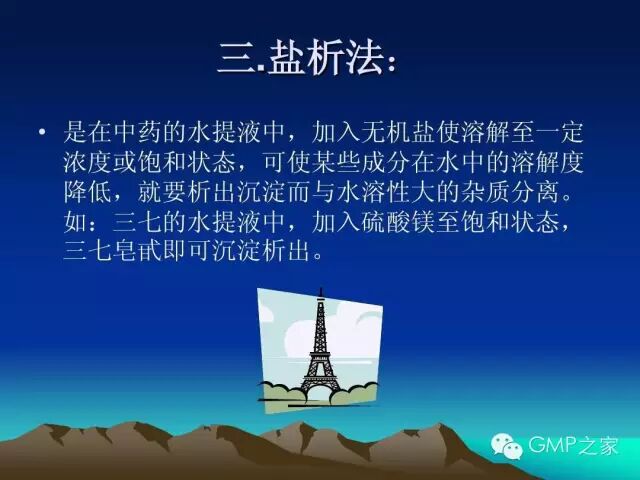 三.盐析法：

• 是在中药的水提液中，加入无机盐使溶解至一定浓度或饱和状态，可使某些成分在水中的溶解度降低，就要析出沉淀而与水溶性大的杂质分离。如：三七的水提液中，加入硫酸镁至饱和状态，三七皂甙即可沉淀析出。

GMP之家